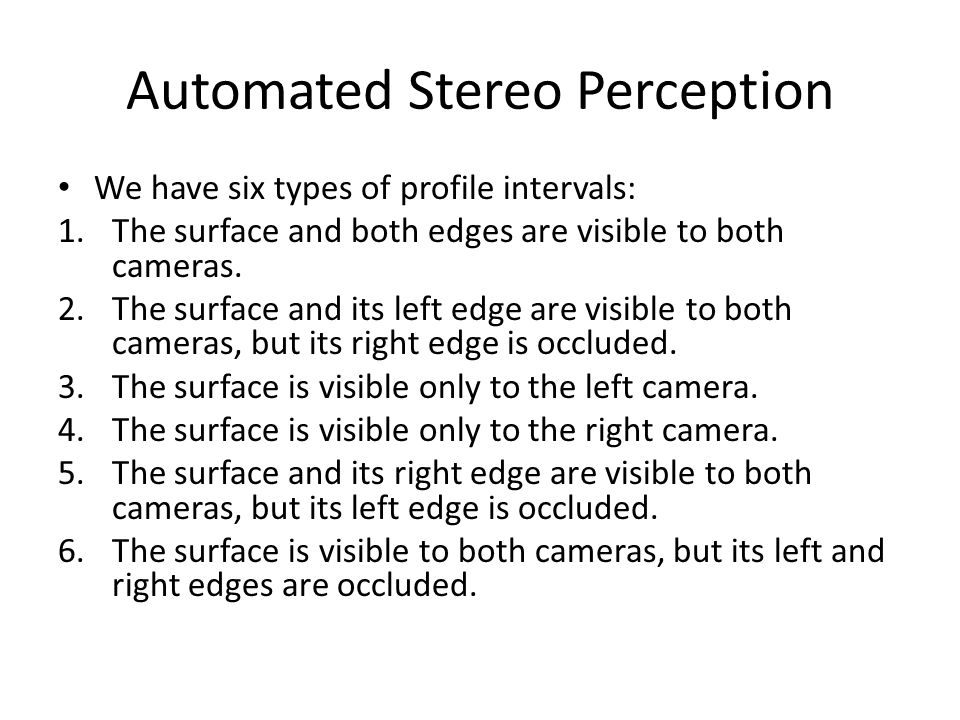 Automated Stereo Perception

• We have six types of profile intervals:
1. The surface and both edges are visible to both cameras.
2. The surface and its left edge are visible to both cameras, but its right edge is occluded.
3. The surface is visible only to the left camera.
4. The surface is visible only to the right camera.
5. The surface and its right edge are visible to both cameras, but its left edge is occluded.
6. The surface is visible to both cameras, but its left and right edges are occluded.